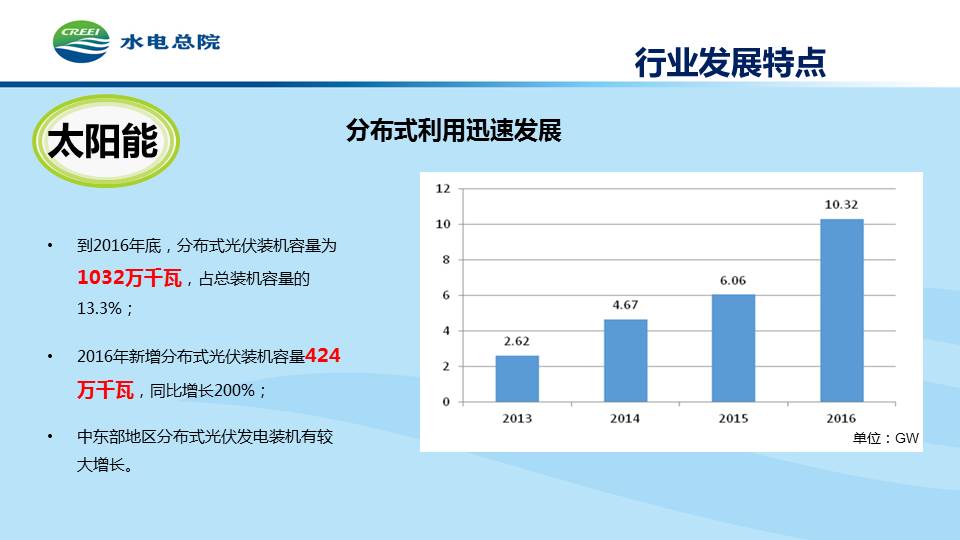 CREEI 水电总院

行业发展特点

太阳能

分布式利用迅速发展

• 到2016年底，分布式光伏装机容量为1032万千瓦，占总装机容量的13.3%；

• 2016年新增分布式光伏装机容量424万千瓦，同比增长200%；

• 中东部地区分布式光伏发电装机有较大增长。

12
10
8
6
4
2
0

2.62
4.67
6.06
10.32

2013
2014
2015
2016

单位：GW